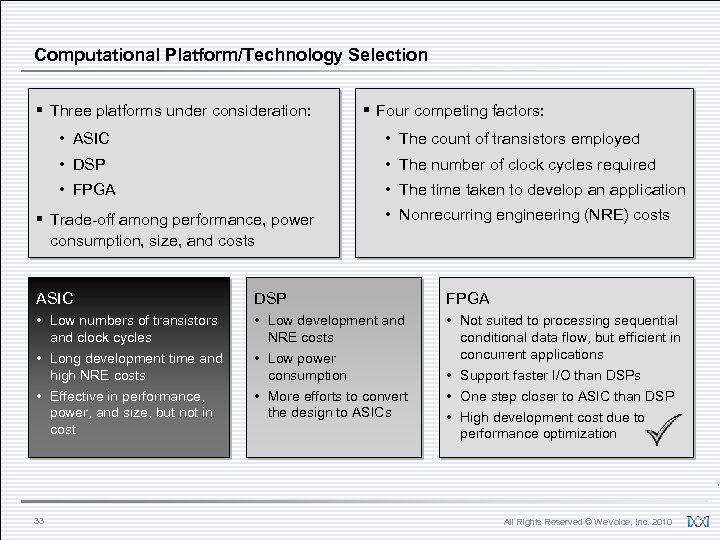 Computational Platform/Technology Selection

▪ Three platforms under consideration:
• ASIC
• DSP
• FPGA
▪ Trade-off among performance, power consumption, size, and costs

▪ Four competing factors:
• The count of transistors employed
• The number of clock cycles required
• The time taken to develop an application
• Nonrecurring engineering (NRE) costs

ASIC
• Low numbers of transistors and clock cycles
• Long development time and high NRE costs
• Effective in performance, power, and size, but not in cost

DSP
• Low development and NRE costs
• Low power consumption
• More efforts to convert the design to ASICs

FPGA
• Not suited to processing sequential conditional data flow, but efficient in concurrent applications
• Support faster I/O than DSPs
• One step closer to ASIC than DSP
• High development cost due to performance optimization

33

All Rights Reserved © WeVoice, Inc. 2010